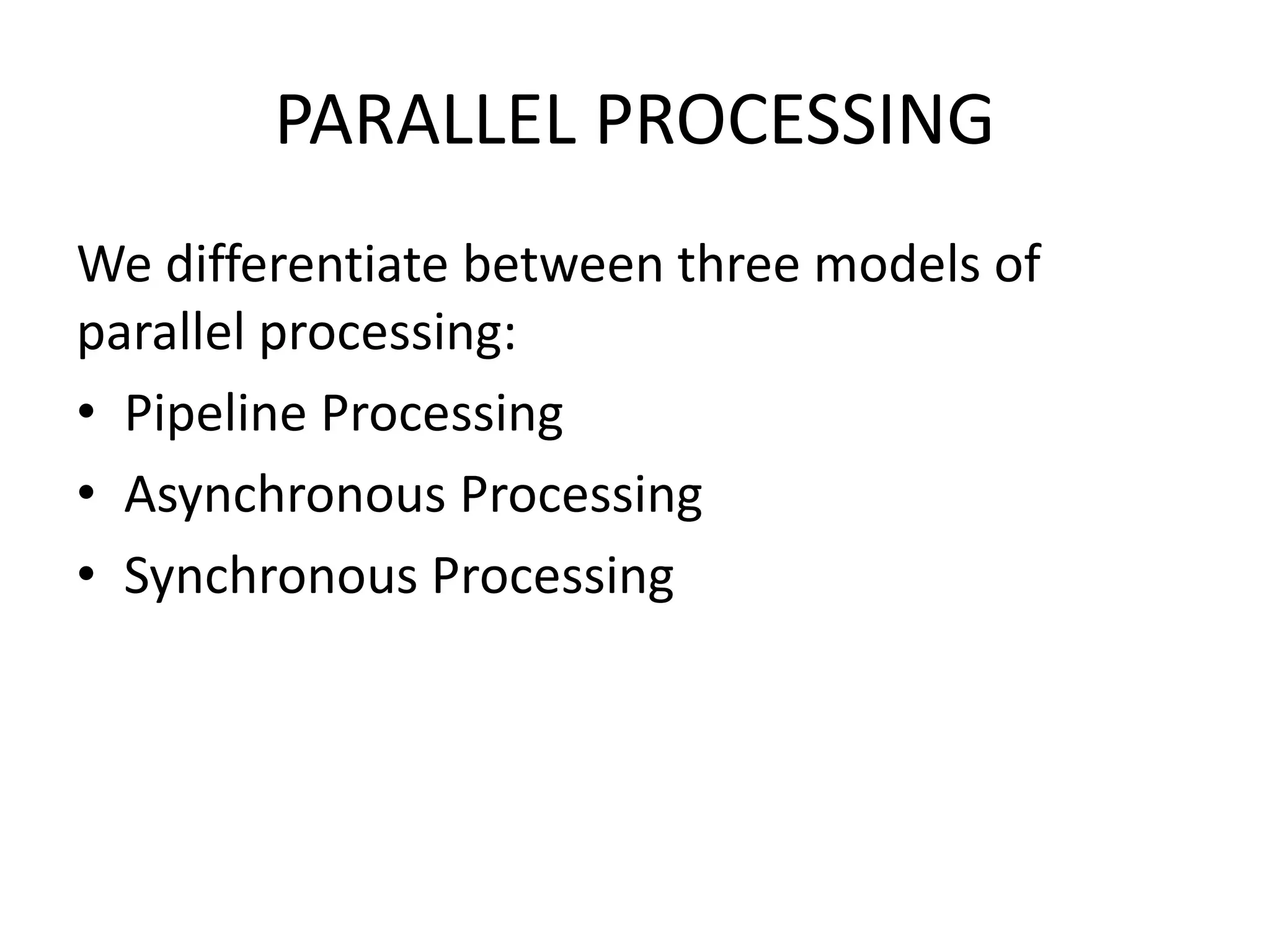 PARALLEL PROCESSING

We differentiate between three models of parallel processing:

• Pipeline Processing
• Asynchronous Processing
• Synchronous Processing